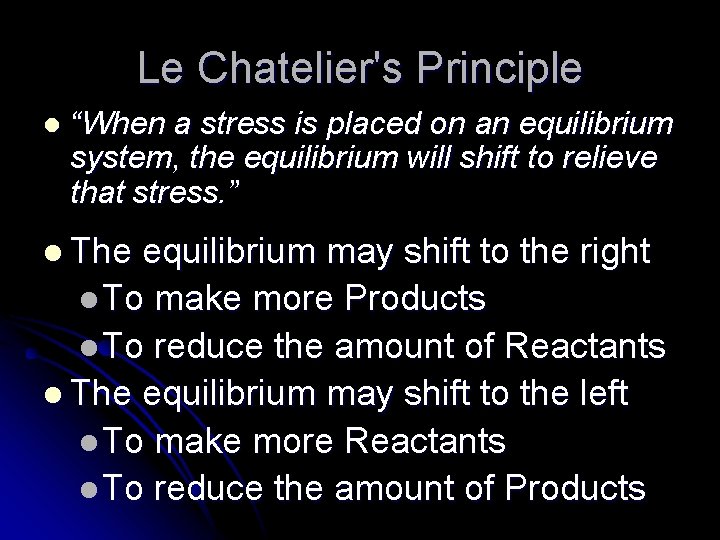 Le Chatelier's Principle

- "When a stress is placed on an equilibrium system, the equilibrium will shift to relieve that stress."
- The equilibrium may shift to the right
  - To make more Products
  - To reduce the amount of Reactants
- The equilibrium may shift to the left
  - To make more Reactants
  - To reduce the amount of Products